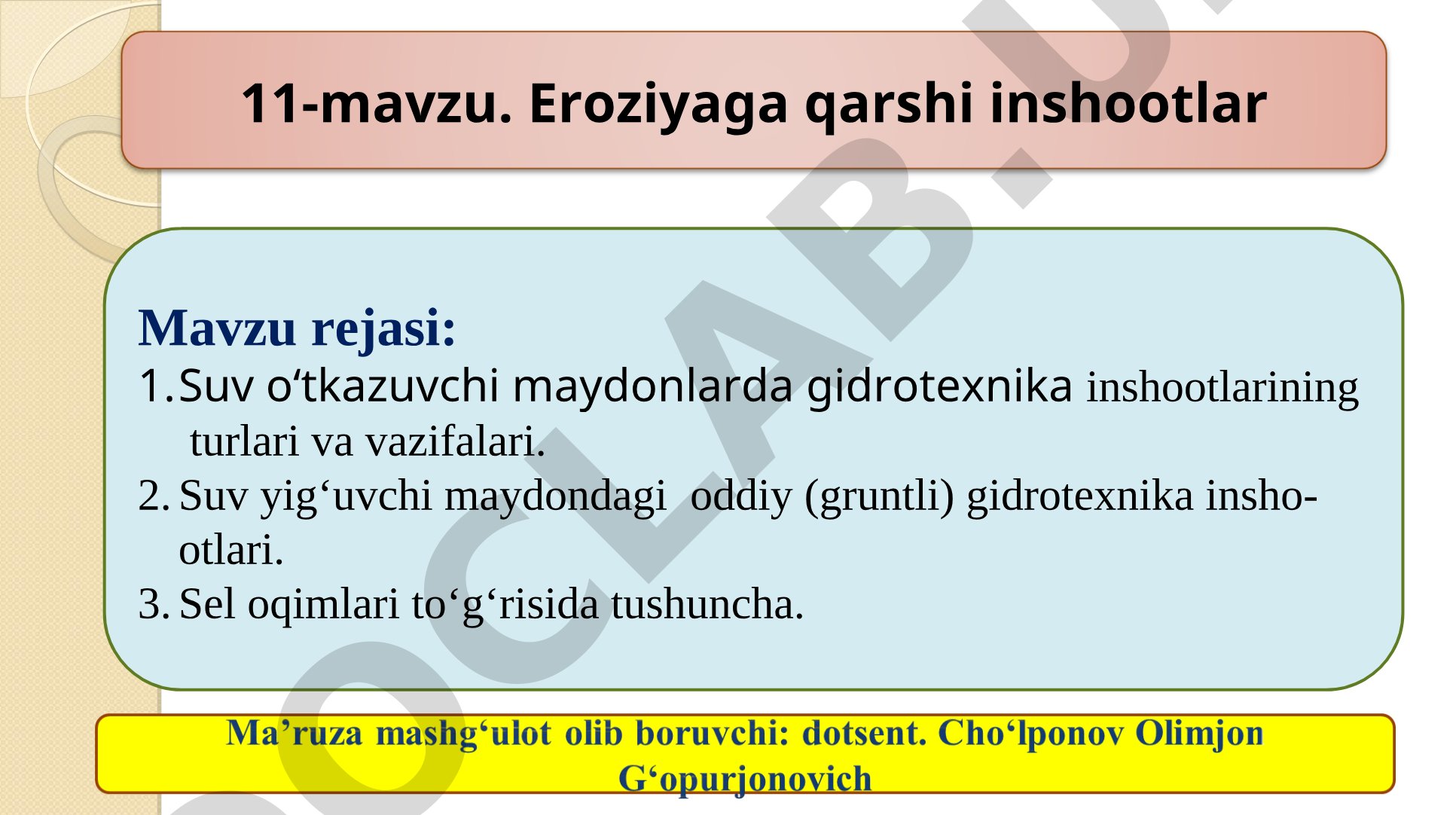 11-mavzu. Eroziyaga qarshi inshootlar

Mavzu rejasi:
1. Suv o‘tkazuvchi maydonlarda gidrotexnika inshootlarining turlari va vazifalari.
2. Suv yig‘uvchi maydondagi oddiy (gruntli) gidrotexnika inshootlari.
3. Sel oqimlari to‘g‘risida tushuncha.

Ma’ruza mashg‘ulot olib boruvchi: dotsent. Cho‘lponov Olimjon G‘opurjonovich

DOCLAB.U